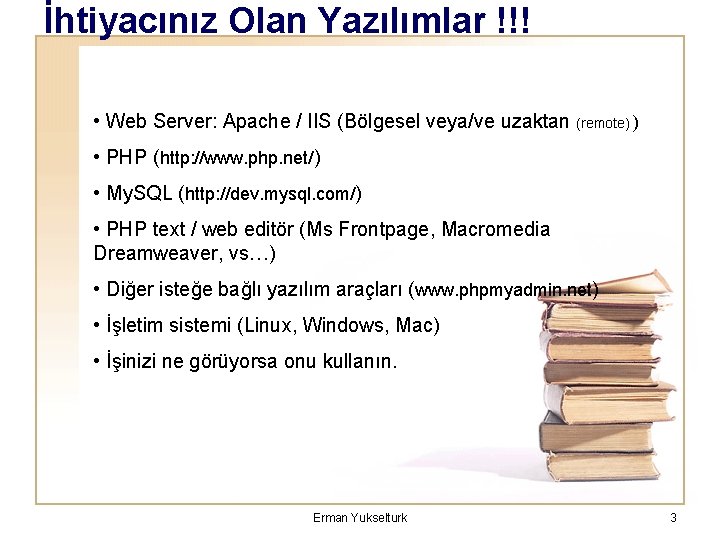 İhtiyacınız Olan Yazılımlar !!!

• Web Server: Apache / IIS (Bölgesel veya/ve uzaktan (remote))

• PHP (http://www.php.net/)

• MySQL (http://dev.mysql.com/)

• PHP text / web editör (Ms Frontpage, Macromedia Dreamweaver, vs…)

• Diğer isteğe bağlı yazılım araçları (www.phpmyadmin.net)

• İşletim sistemi (Linux, Windows, Mac)

• İşinizi ne görüyorsa onu kullanın.

Erman Yukselturk

3